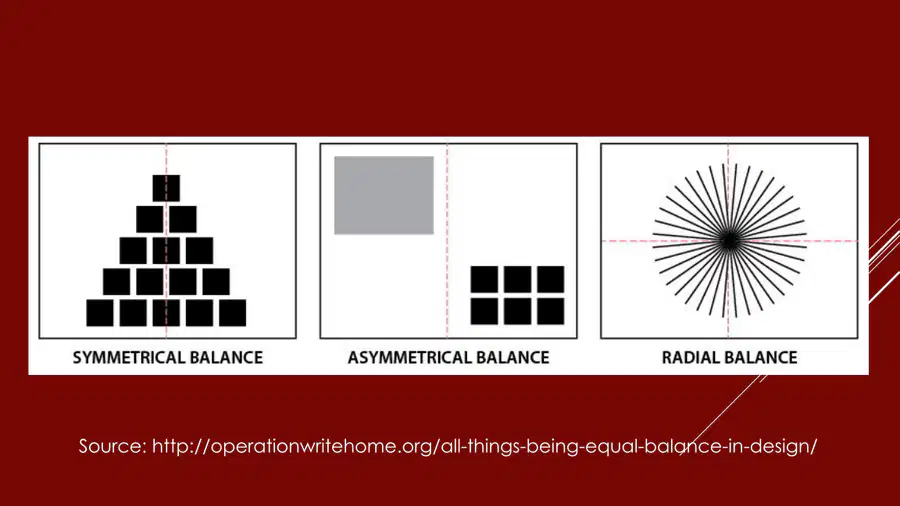 SYMMETRICAL BALANCE

ASYMMETRICAL BALANCE

RADIAL BALANCE

Source: http://operationwritehome.org/all-things-being-equal-balance-in-design/